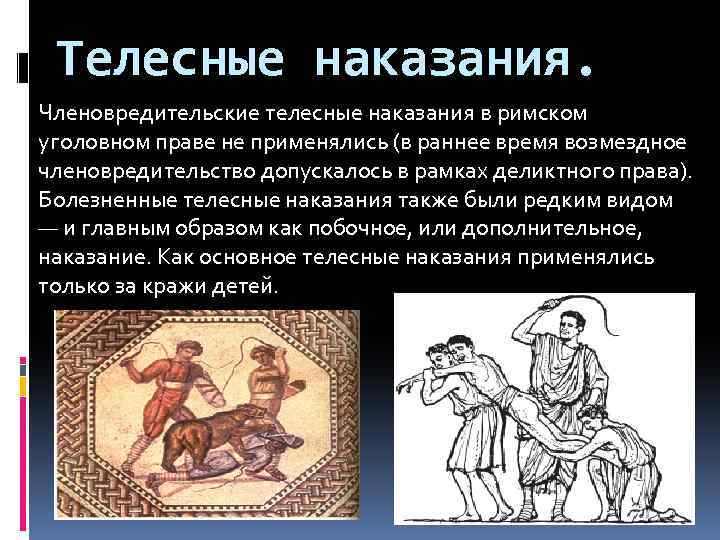 Телесные наказания.

Членовредительские телесные наказания в римском уголовном праве не применялись (в раннее время возмездное членовредительство допускалось в рамках деликтного права). Болезненные телесные наказания также были редким видом — и главным образом как побочное, или дополнительное, наказание. Как основное телесные наказания применялись только за кражи детей.